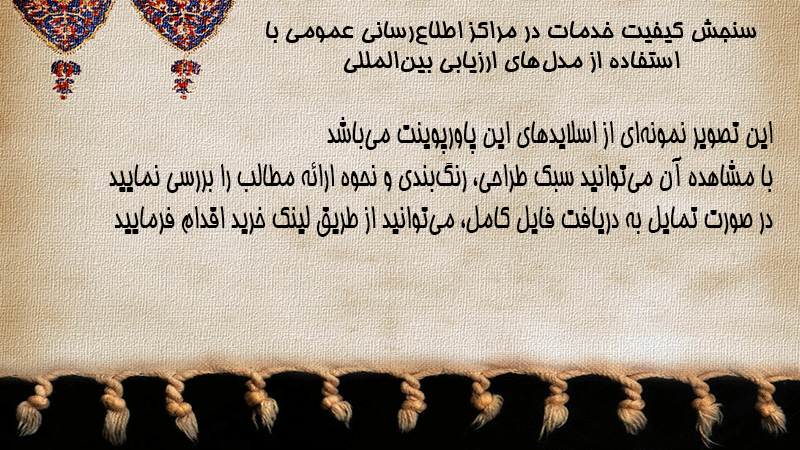 سنجش کیفیت خدمات در مراکز اطلاع‌رسانی عمومی با استفاده از مدل‌های ارزیابی بین‌المللی

این تصویر نمونه‌ای از اسلایدهای این پاورپوینت می‌باشد
با مشاهده آن می‌توانید سبک طراحی، رنگ‌بندی و نحوه ارائه مطالب را بررسی نمایید
در صورت تمایل به دریافت فایل کامل، می‌توانید از طریق لینک خرید اقدام فرمایید